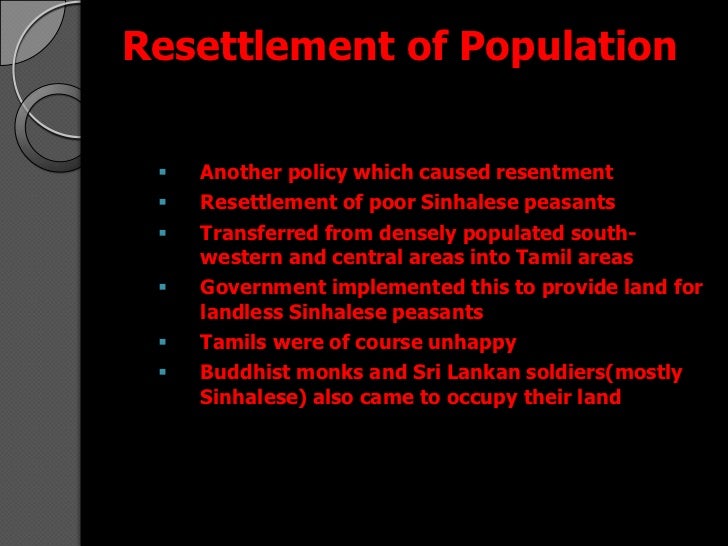 Resettlement of Population

- Another policy which caused resentment
- Resettlement of poor Sinhalese peasants
- Transferred from densely populated south-western and central areas into Tamil areas
- Government implemented this to provide land for landless Sinhalese peasants
- Tamils were of course unhappy
- Buddhist monks and Sri Lankan soldiers(mostly Sinhalese) also came to occupy their land